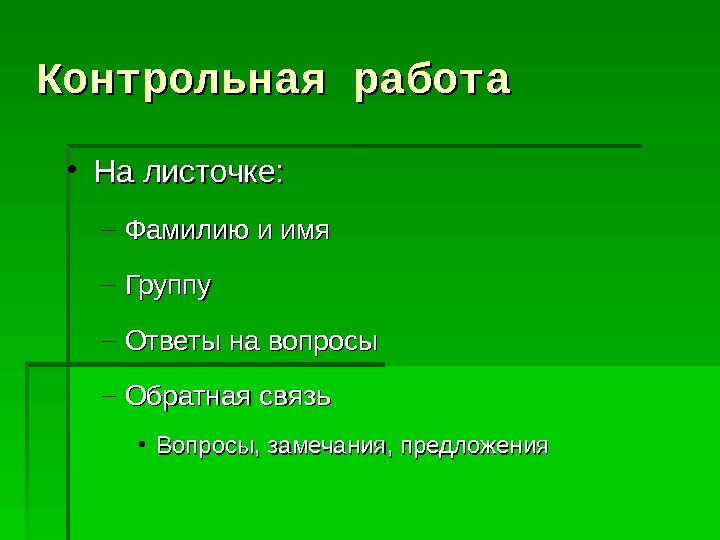 Контрольная работа

• На листочке:
– Фамилию и имя
– Группу
– Ответы на вопросы
– Обратная связь
• Вопросы, замечания, предложения